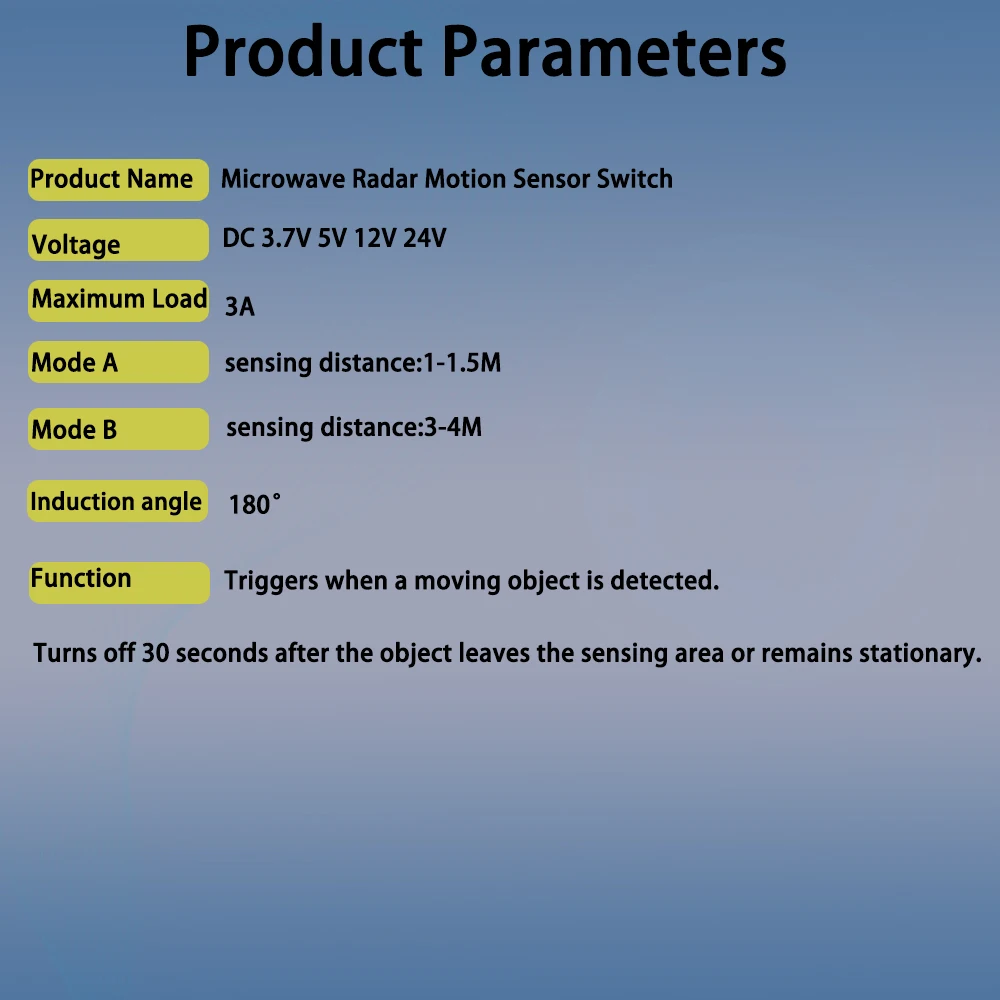 Product Parameters

Product Name
Microwave Radar Motion Sensor Switch

Voltage
DC 3.7V 5V 12V 24V

Maximum Load
3A

Mode A
sensing distance:1-1.5M

Mode B
sensing distance:3-4M

Induction angle
180°

Function
Triggers when a moving object is detected.

Turns off 30 seconds after the object leaves the sensing area or remains stationary.